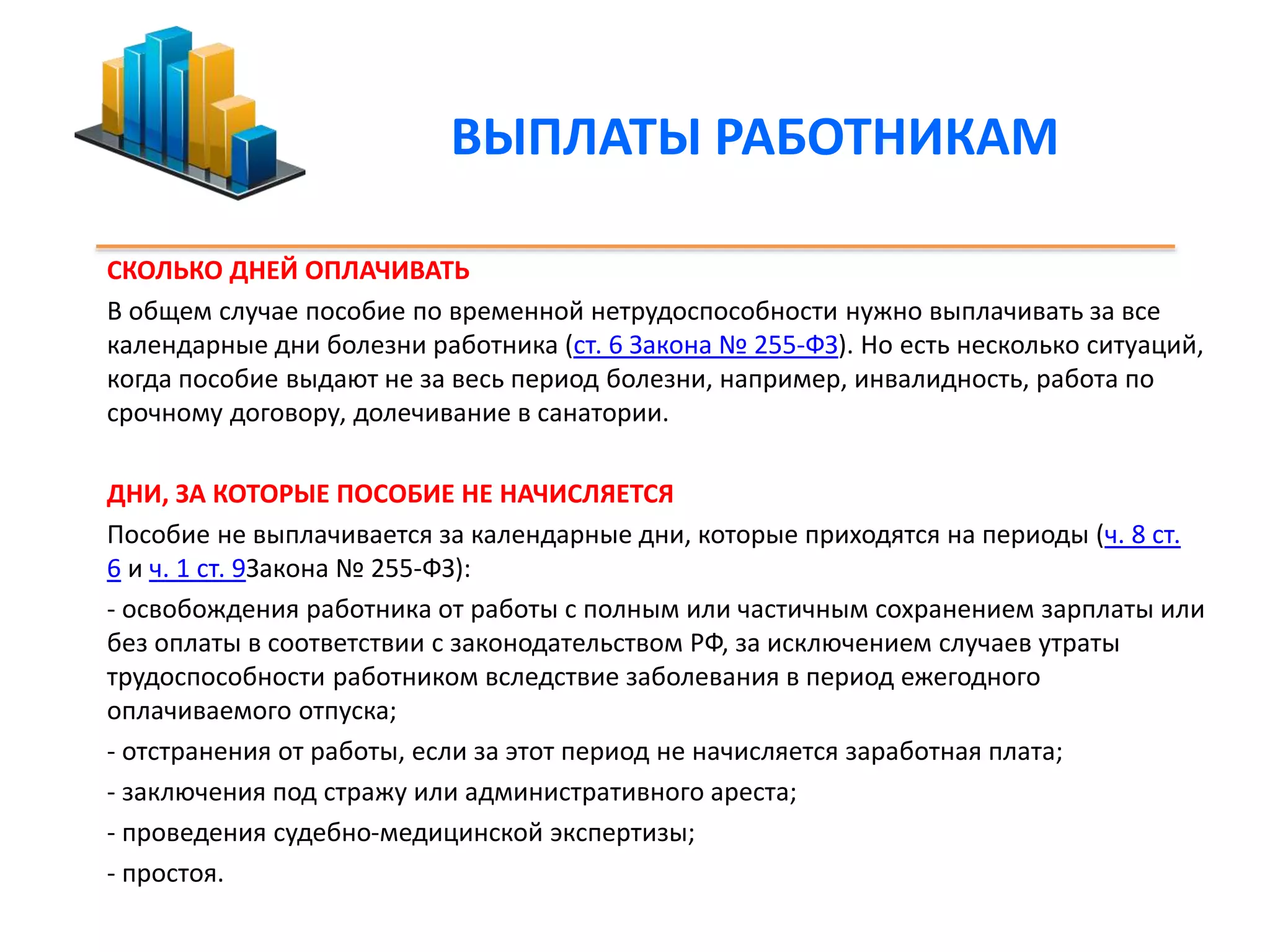 ВЫПЛАТЫ РАБОТНИКАМ

СКОЛЬКО ДНЕЙ ОПЛАЧИВАТЬ

В общем случае пособие по временной нетрудоспособности нужно выплачивать за все календарные дни болезни работника (ст. 6 Закона № 255-ФЗ). Но есть несколько ситуаций, когда пособие выдают не за весь период болезни, например, инвалидность, работа по срочному договору, долечивание в санатории.

ДНИ, ЗА КОТОРЫЕ ПОСОБИЕ НЕ НАЧИСЛЯЕТСЯ

Пособие не выплачивается за календарные дни, которые приходятся на периоды (ч. 8 ст. 6 и ч. 1 ст. 9Закона № 255-ФЗ):

- освобождения работника от работы с полным или частичным сохранением зарплаты или без оплаты в соответствии с законодательством РФ, за исключением случаев утраты трудоспособности работником вследствие заболевания в период ежегодного оплачиваемого отпуска;

- отстранения от работы, если за этот период не начисляется заработная плата;

- заключения под стражу или административного ареста;

- проведения судебно-медицинской экспертизы;

- простоя.